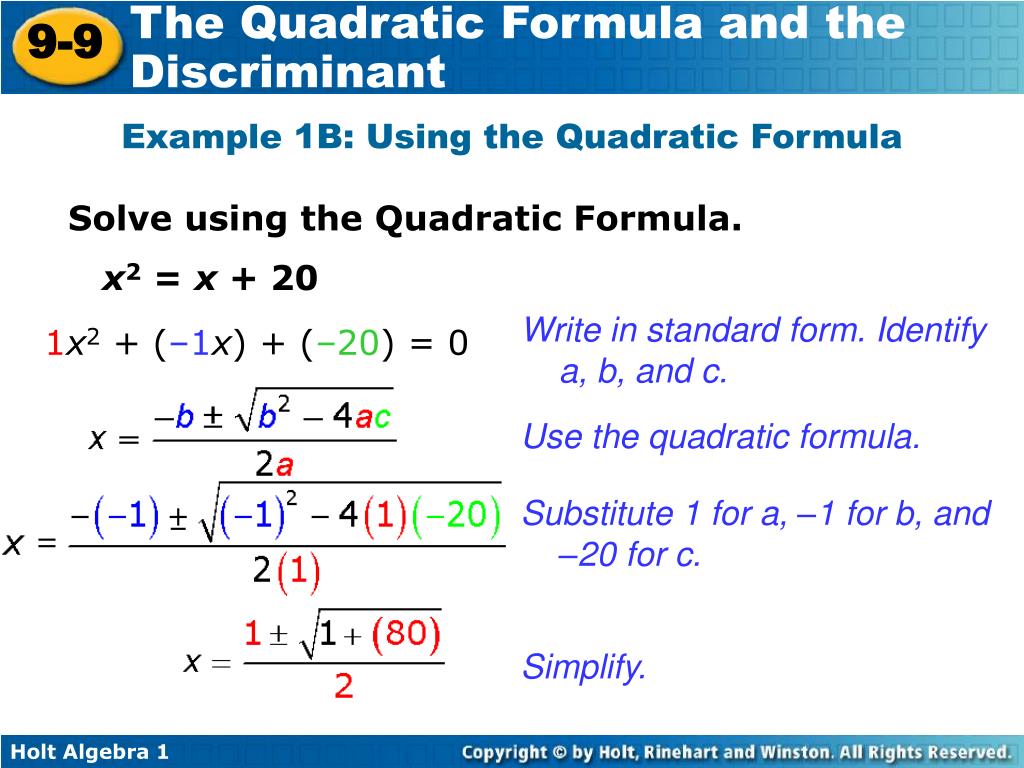 9-9 The Quadratic Formula and the Discriminant

Example 1B: Using the Quadratic Formula

Solve using the Quadratic Formula.

$x^2 = x + 20$

$1x^2 + (-1x) + (-20) = 0$

Write in standard form. Identify a, b, and c.

$x = \frac{-b \pm \sqrt{b^2 - 4ac}}{2a}$

Use the quadratic formula.

$x = \frac{-(-1) \pm \sqrt{(-1)^2 - 4(1)(-20)}}{2(1)}$

Substitute 1 for a, –1 for b, and –20 for c.

$x = \frac{1 \pm \sqrt{1 + (80)}}{2}$

Simplify.

Holt Algebra 1

Copyright © by Holt, Rinehart and Winston. All Rights Reserved.